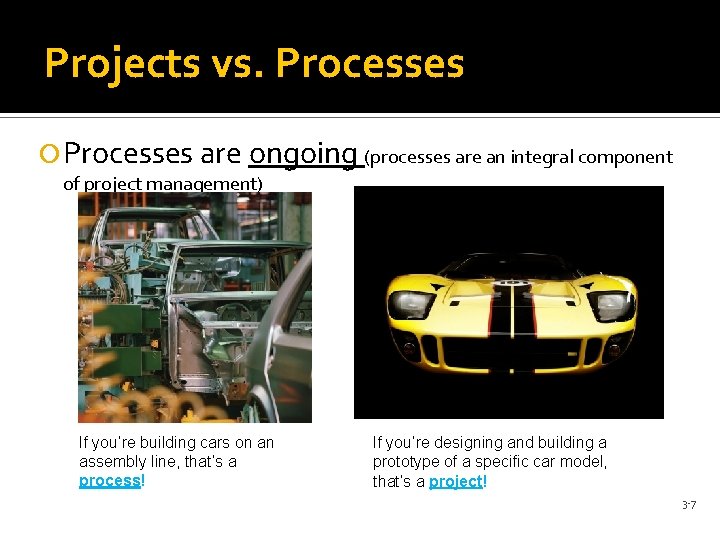 Projects vs. Processes

Processes are ongoing (processes are an integral component of project management)

If you're building cars on an assembly line, that's a process!

If you're designing and building a prototype of a specific car model, that's a project!

3-7